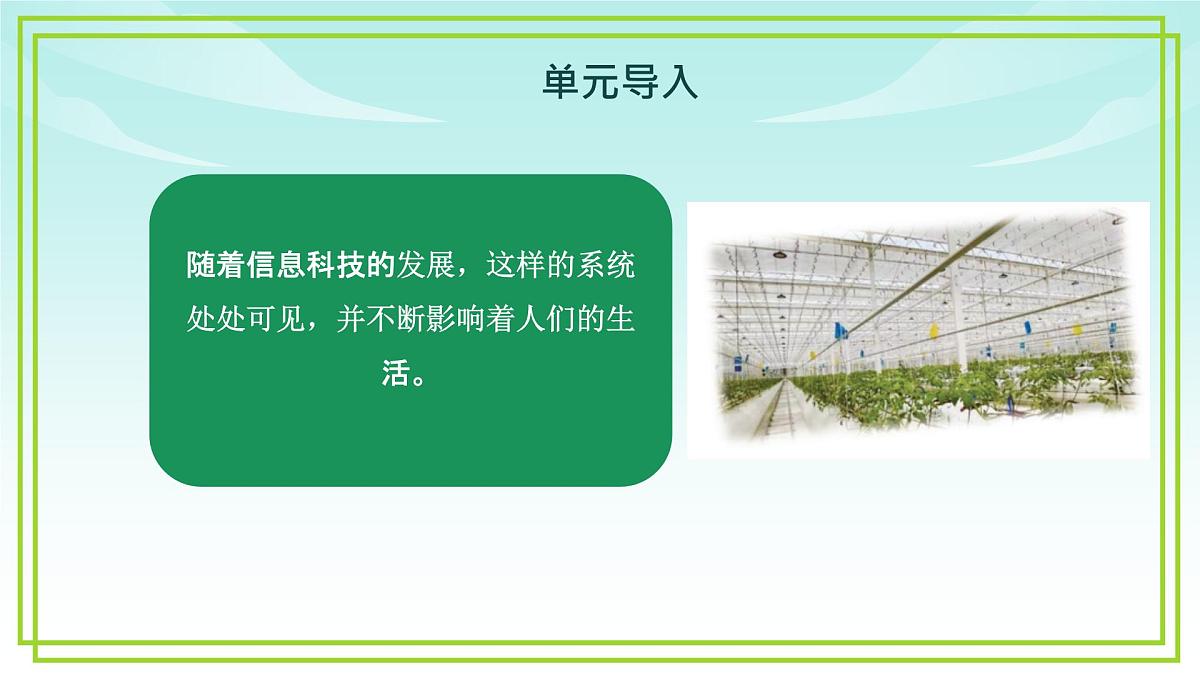 单元导入

随着信息科技的发展，这样的系统处处可见，并不断影响着人们的生活。